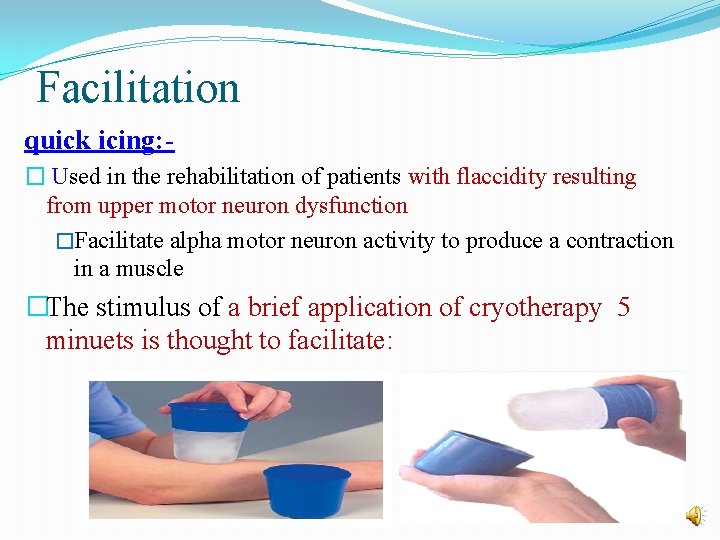 Facilitation

quick icing:-

□ Used in the rehabilitation of patients with flaccidity resulting from upper motor neuron dysfunction

□Facilitate alpha motor neuron activity to produce a contraction in a muscle

□The stimulus of a brief application of cryotherapy 5 minuets is thought to facilitate: